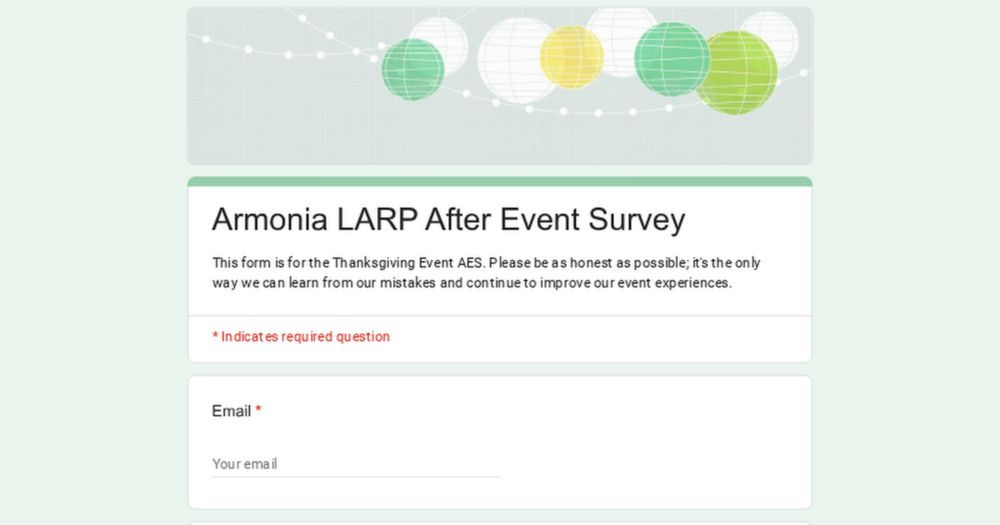 Armonia LARP After Event Survey

This form is for the Thanksgiving Event AES. Please be as honest as possible; it's the only way we can learn from our mistakes and continue to improve our event experiences.

* Indicates required question

Email *

Your email